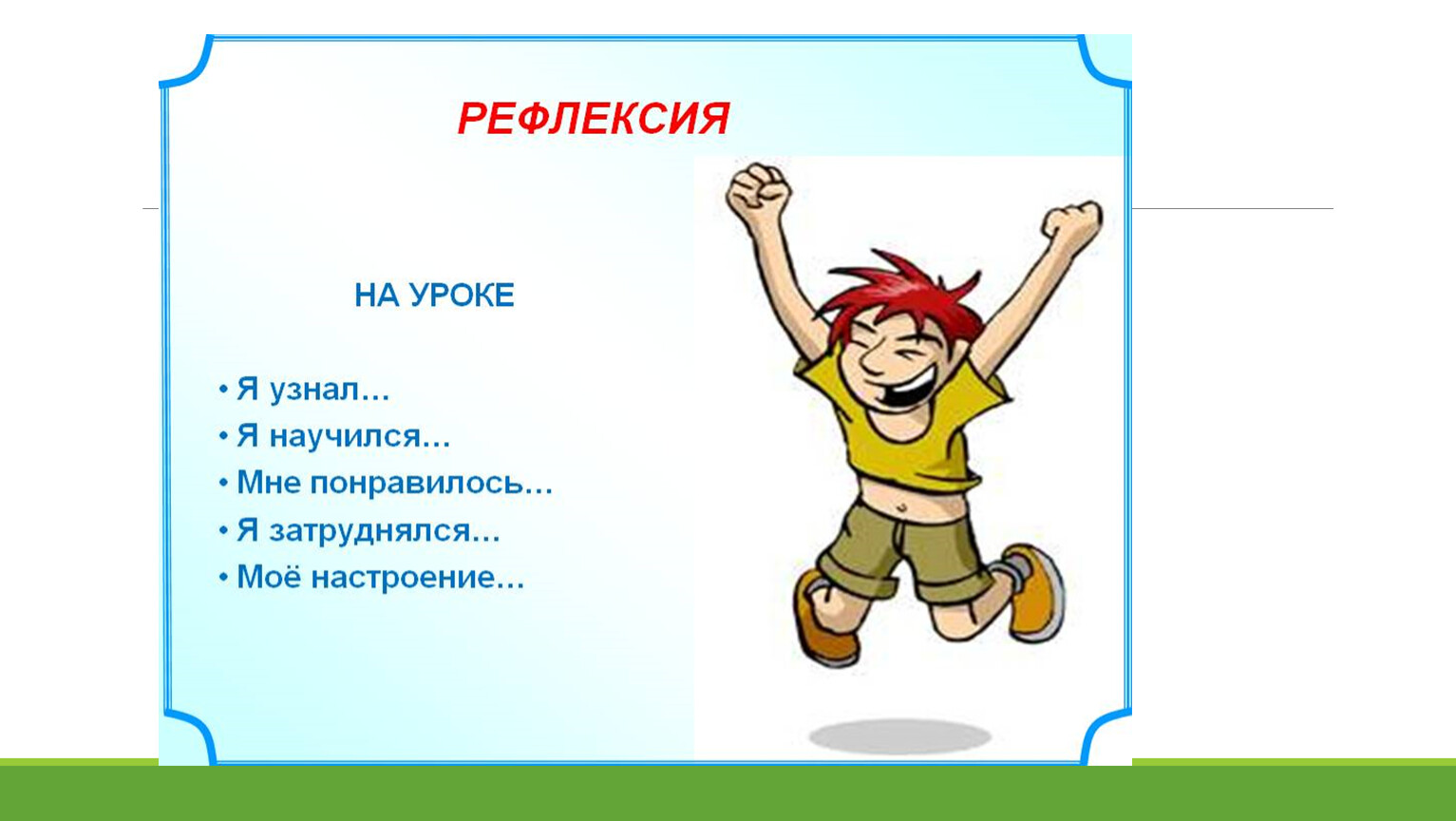 РЕФЛЕКСИЯ

НА УРОКЕ

• Я узнал…
• Я научился…
• Мне понравилось…
• Я затруднялся…
• Моё настроение…